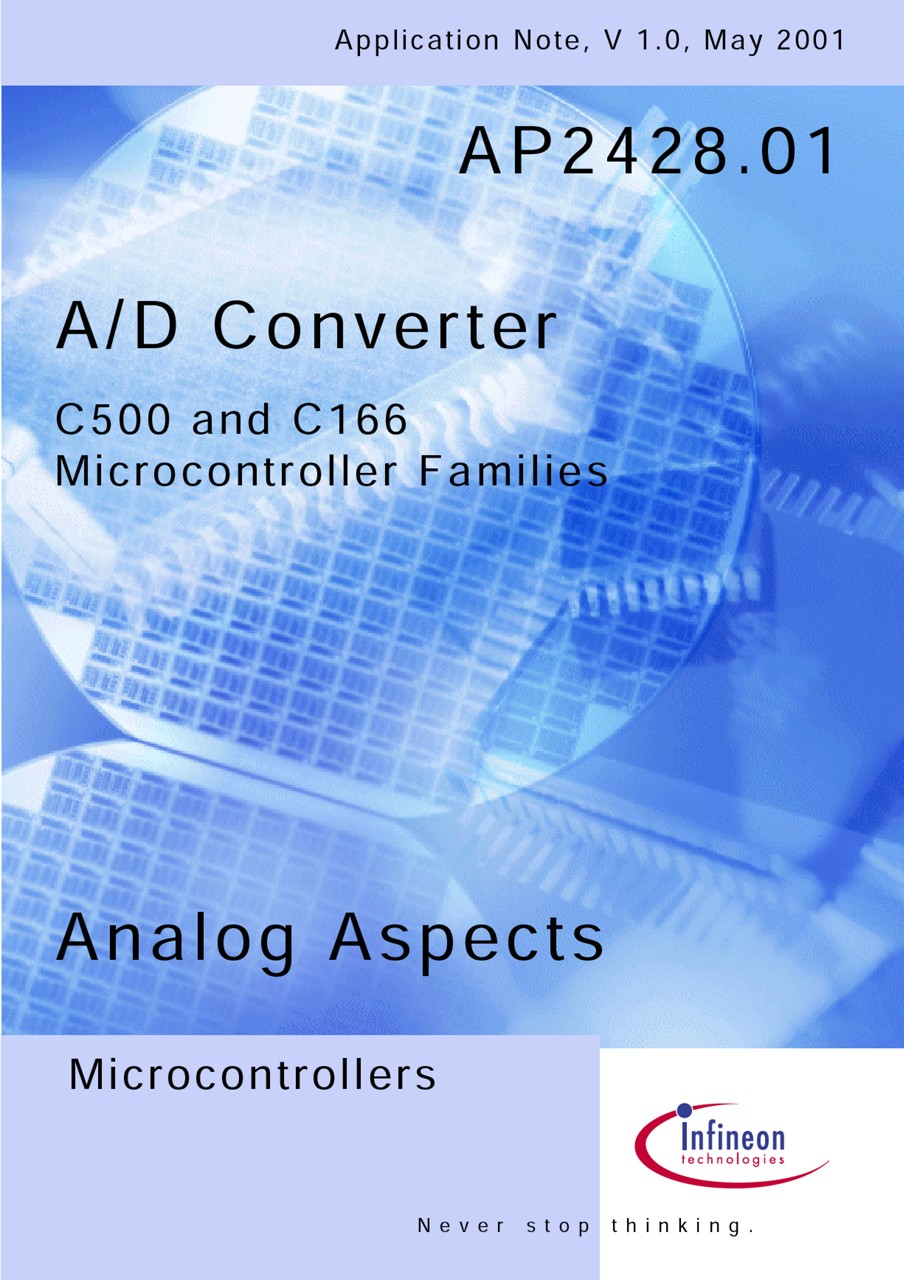 Application Note, V 1.0, May 2001

AP2428.01

A/D Converter

C500 and C166
Microcontroller Families

Analog Aspects

Microcontrollers

Infineon
technologies

Never stop thinking.